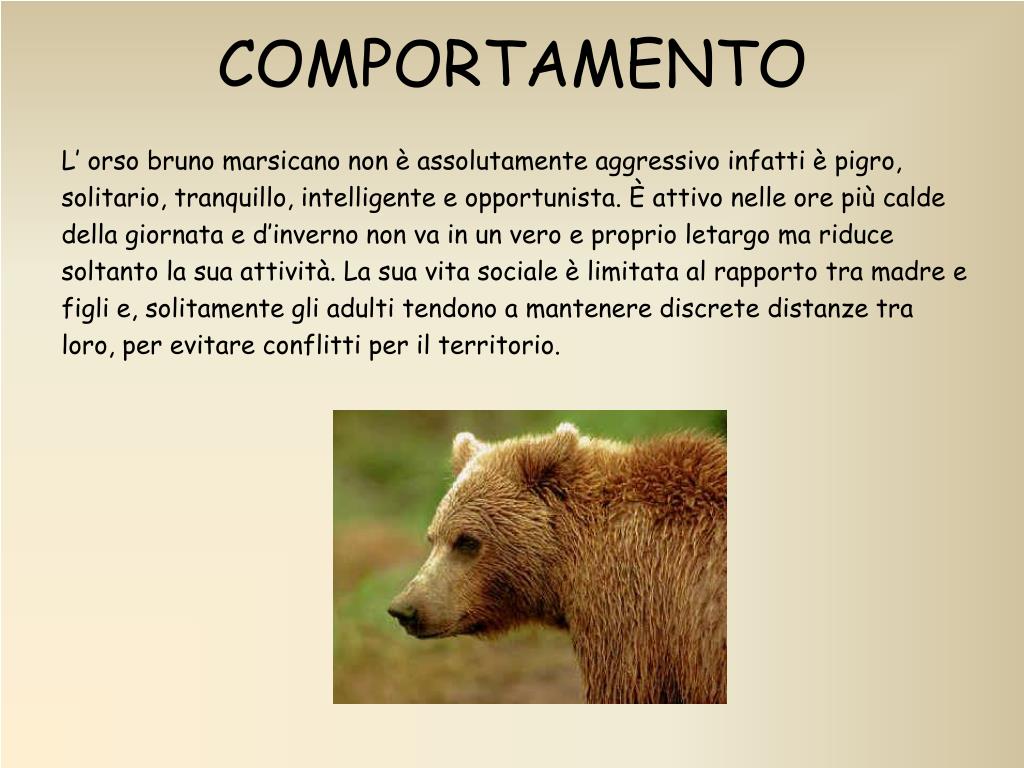 COMPORTAMENTO

L’ orso bruno marsicano non è assolutamente aggressivo infatti è pigro, solitario, tranquillo, intelligente e opportunista. È attivo nelle ore più calde della giornata e d’inverno non va in un vero e proprio letargo ma riduce soltanto la sua attività. La sua vita sociale è limitata al rapporto tra madre e figli e, solitamente gli adulti tendono a mantenere discrete distanze tra loro, per evitare conflitti per il territorio.